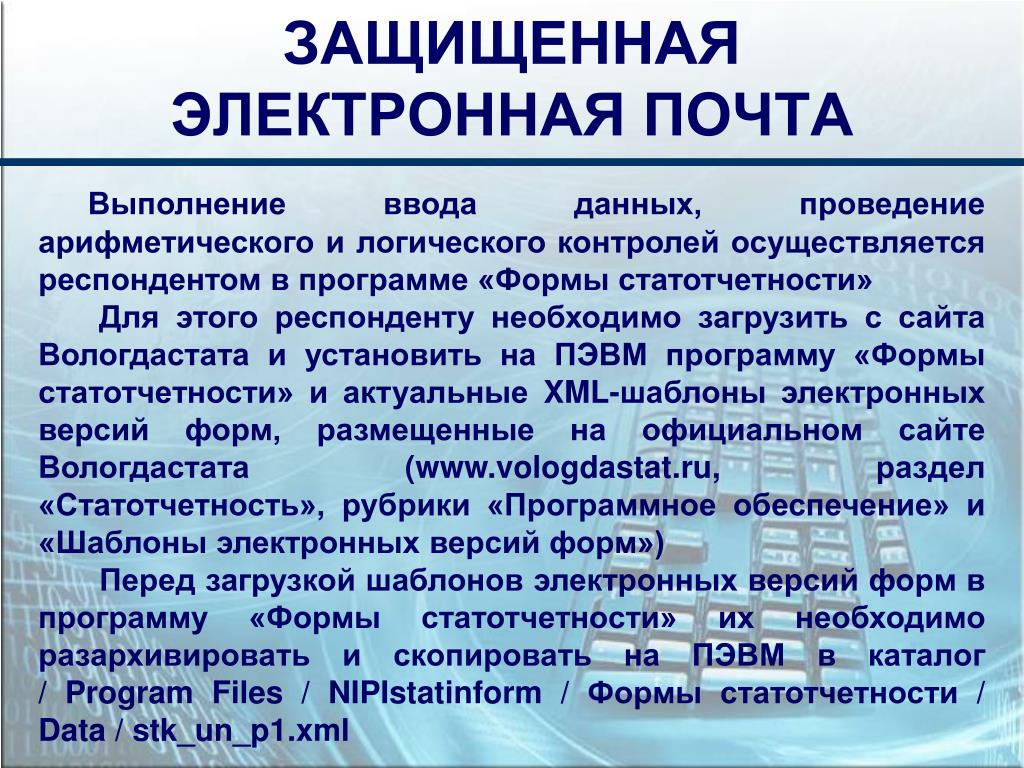 ЗАЩИЩЕННАЯ ЭЛЕКТРОННАЯ ПОЧТА

Выполнение ввода данных, проведение арифметического и логического контролей осуществляется респондентом в программе «Формы статотчетности»

Для этого респонденту необходимо загрузить с сайта Вологдастата и установить на ПЭВМ программу «Формы статотчетности» и актуальные XML-шаблоны электронных версий форм, размещенные на официальном сайте Вологдастата (www.vologdastat.ru, раздел «Статотчетность», рубрики «Программное обеспечение» и «Шаблоны электронных версий форм»)

Перед загрузкой шаблонов электронных версий форм в программу «Формы статотчетности» их необходимо разархивировать и скопировать на ПЭВМ в каталог / Program Files / NIPIstatinform / Формы статотчетности / Data / stk_un_p1.xml